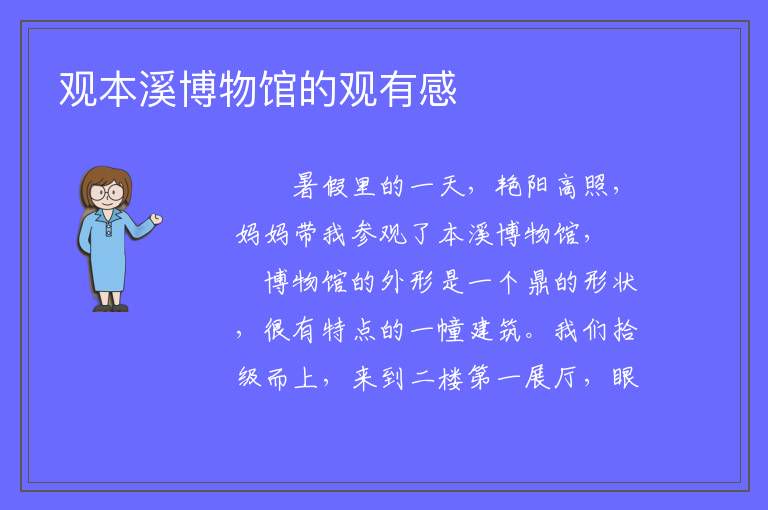 观本溪博物馆的观有感

暑假里的一天，艳阳高照，妈妈带我参观了本溪博物馆，

博物馆的外形是一个鼎的形状，很有特点的一幢建筑。我们拾级而上，来到二楼第一展厅，眼